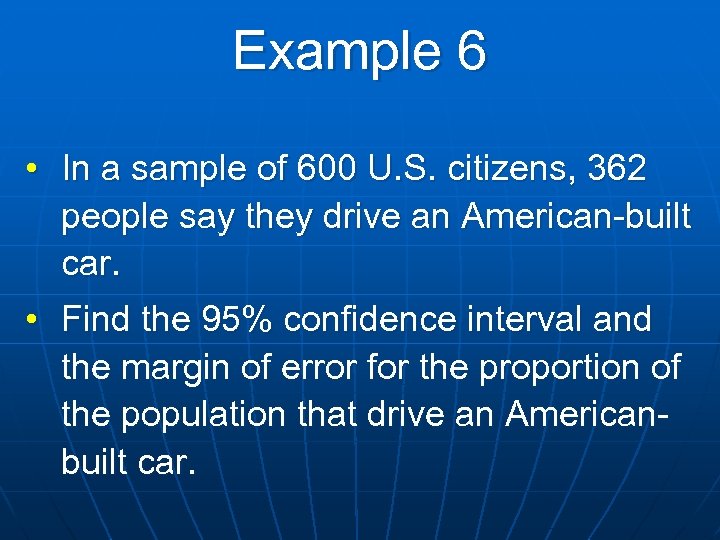 Example 6

• In a sample of 600 U.S. citizens, 362 people say they drive an American-built car.

• Find the 95% confidence interval and the margin of error for the proportion of the population that drive an American-built car.